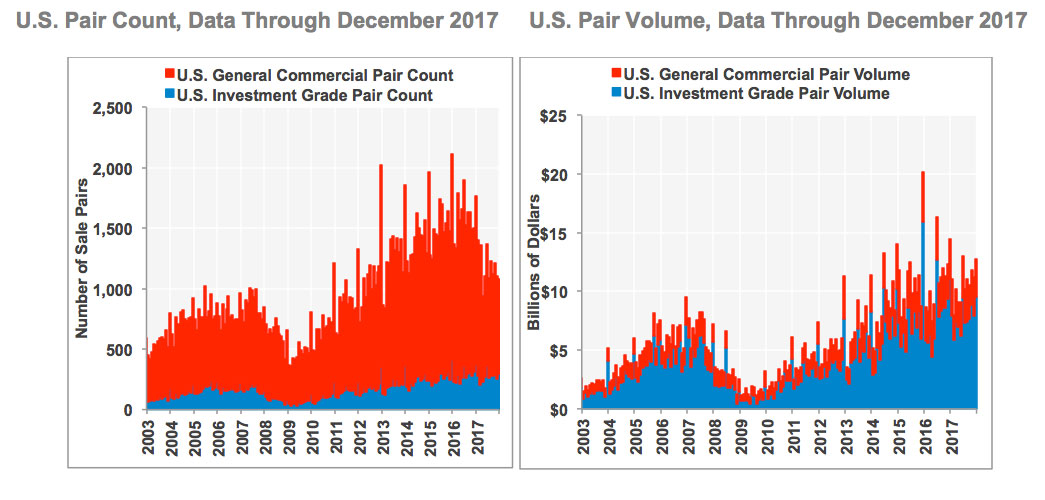 U.S. Pair Count, Data Through December 2017

U.S. General Commercial Pair Count
U.S. Investment Grade Pair Count

Number of Sale Pairs

2,500
2,000
1,500
1,000
500
0

2003 2004 2005 2006 2007 2008 2009 2010 2011 2012 2013 2014 2015 2016 2017

U.S. Pair Volume, Data Through December 2017

U.S. General Commercial Pair Volume
U.S. Investment Grade Pair Volume

Billions of Dollars

$25
$20
$15
$10
$5
$0

2003 2004 2005 2006 2007 2008 2009 2010 2011 2012 2013 2014 2015 2016 2017